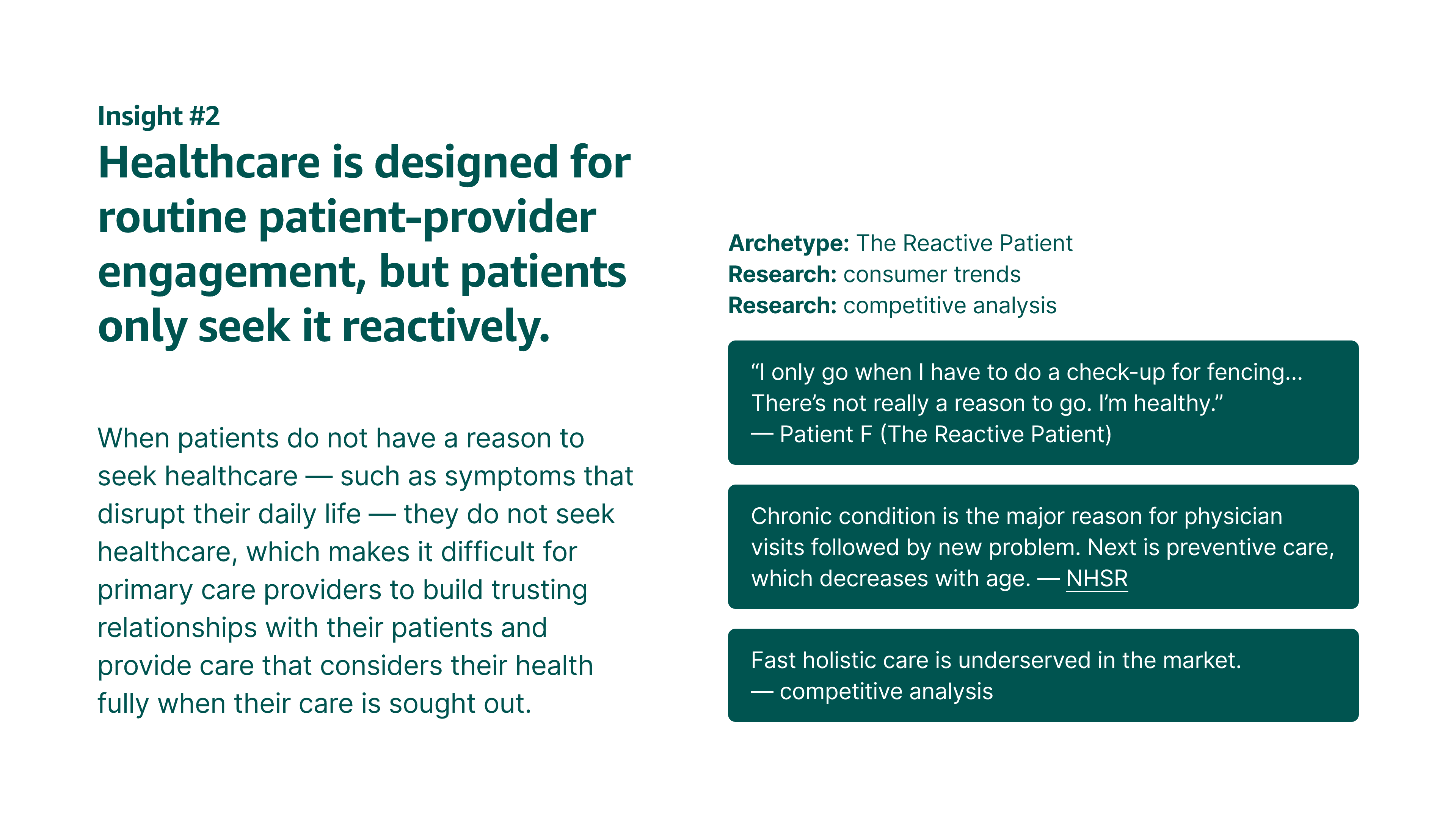 Insight #2
Healthcare is designed for routine patient-provider engagement, but patients only seek it reactively.

When patients do not have a reason to seek healthcare — such as symptoms that disrupt their daily life — they do not seek healthcare, which makes it difficult for primary care providers to build trusting relationships with their patients and provide care that considers their health fully when their care is sought out.

Archetype: The Reactive Patient
Research: consumer trends
Research: competitive analysis

“I only go when I have to do a check-up for fencing... There’s not really a reason to go. I’m healthy.”
— Patient F (The Reactive Patient)

Chronic condition is the major reason for physician visits followed by new problem. Next is preventive care, which decreases with age. — NHSR

Fast holistic care is underserved in the market.
— competitive analysis